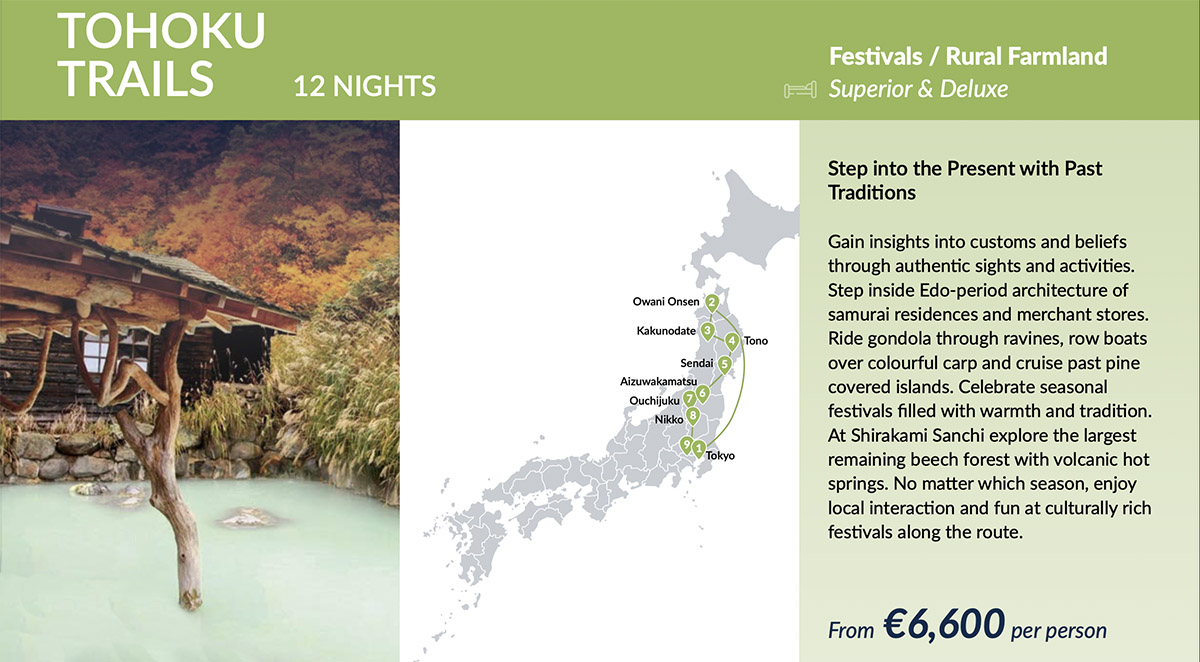 TOHOKU TRAILS

12 NIGHTS

Festivals / Rural Farmland

Superior & Deluxe

Owani Onsen 2
Kakunodate 3
4 Tono
Sendai 5
Aizuwakamatsu 6
Ouchijuku 7
Nikko 8
9
1 Tokyo

Step into the Present with Past Traditions

Gain insights into customs and beliefs through authentic sights and activities. Step inside Edo-period architecture of samurai residences and merchant stores. Ride gondola through ravines, row boats over colourful carp and cruise past pine covered islands. Celebrate seasonal festivals filled with warmth and tradition. At Shirakami Sanchi explore the largest remaining beech forest with volcanic hot springs. No matter which season, enjoy local interaction and fun at culturally rich festivals along the route.

From €6,600 per person